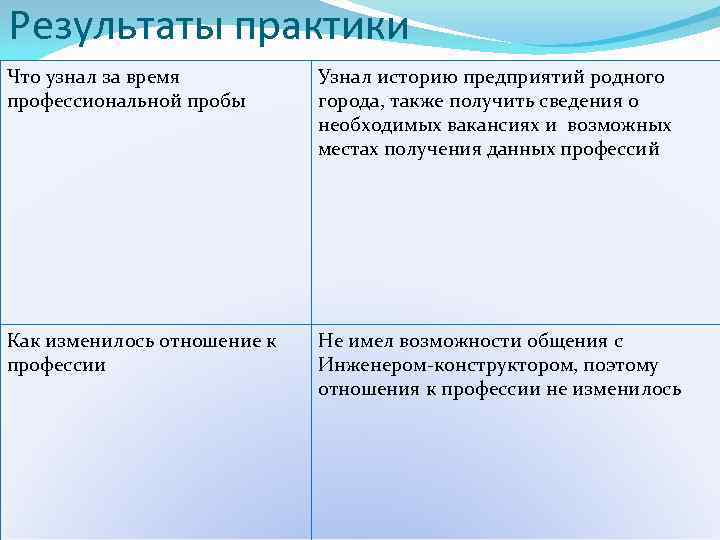 Результаты практики

| Что узнал за время профессиональной пробы | Узнал историю предприятий родного города, также получить сведения о необходимых вакансиях и возможных местах получения данных профессий |
|---|---|
| Как изменилось отношение к профессии | Не имел возможности общения с Инженером-конструктором, поэтому отношения к профессии не изменилось |